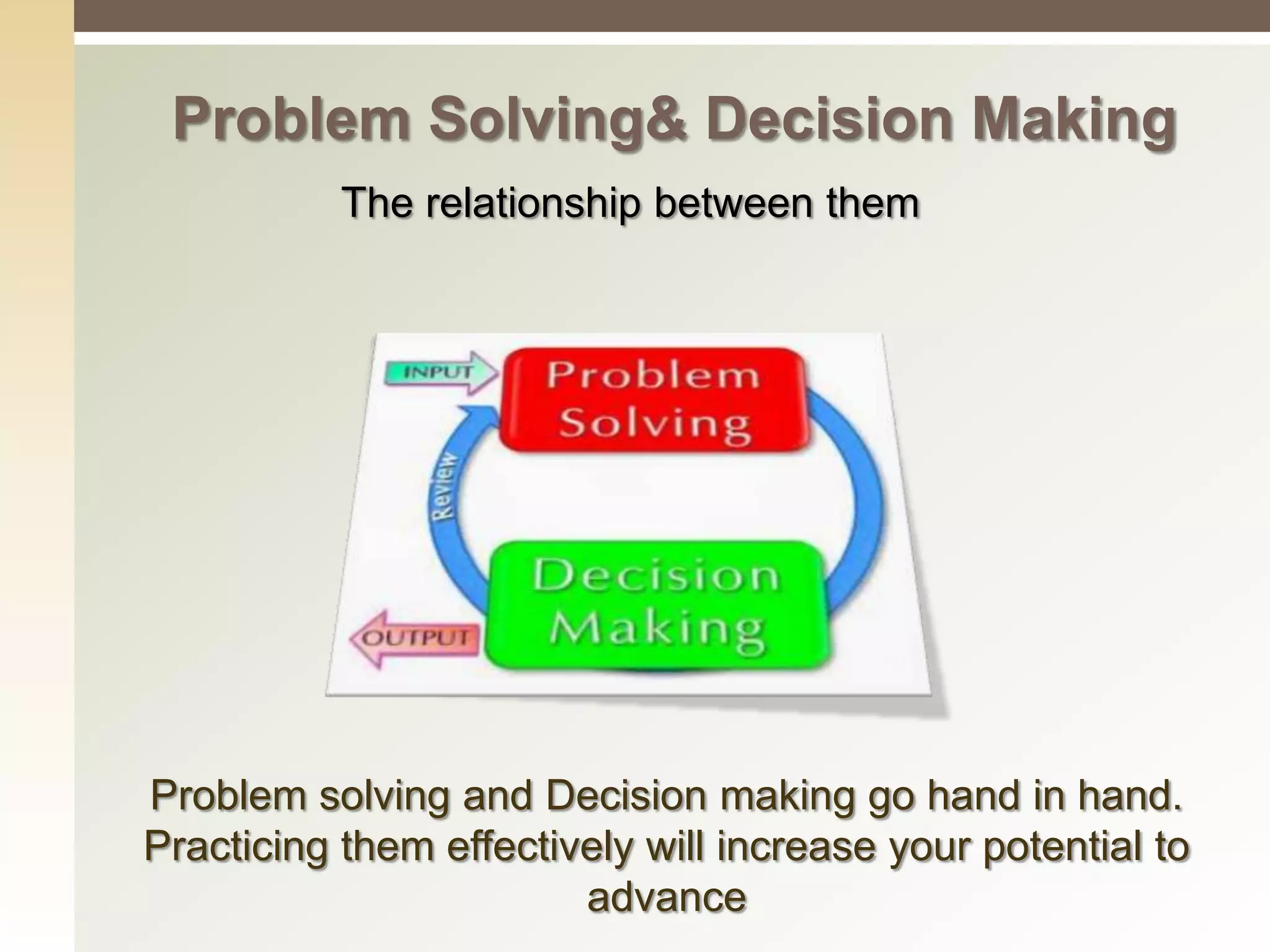 Problem Solving& Decision Making

The relationship between them

INPUT

Problem Solving

Review

Decision Making

OUTPUT

Problem solving and Decision making go hand in hand. Practicing them effectively will increase your potential to advance